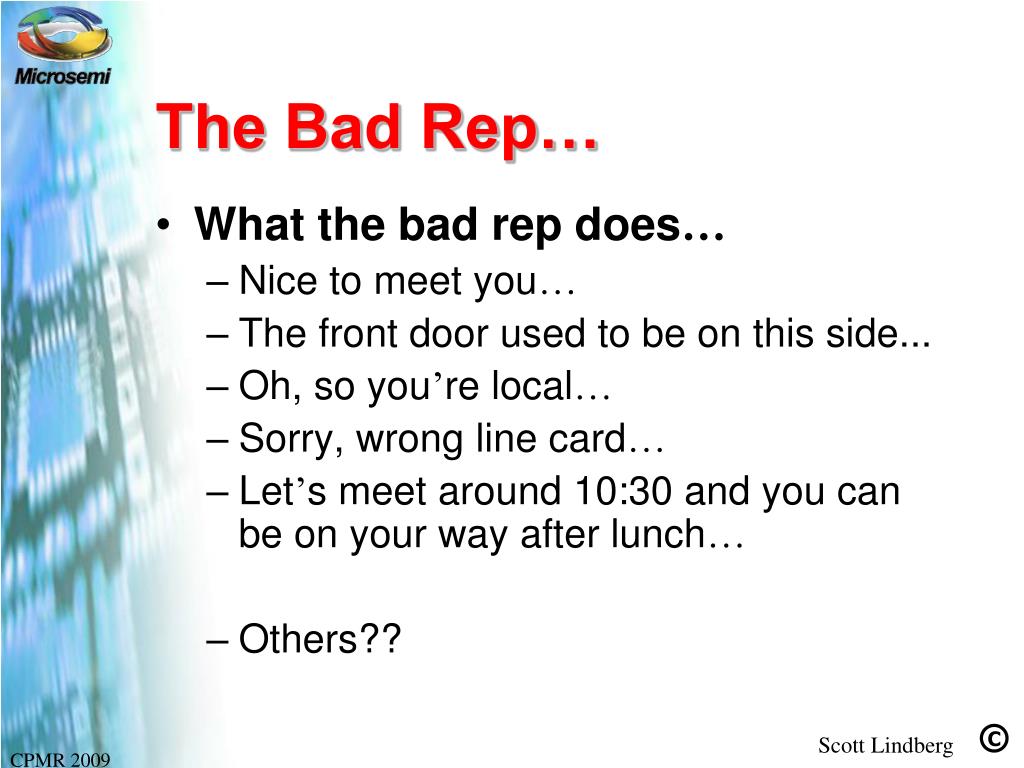 Microsemi

The Bad Rep…

• What the bad rep does…
– Nice to meet you…
– The front door used to be on this side...
– Oh, so you’re local…
– Sorry, wrong line card…
– Let’s meet around 10:30 and you can be on your way after lunch…

– Others??

CPMR 2009

Scott Lindberg ©